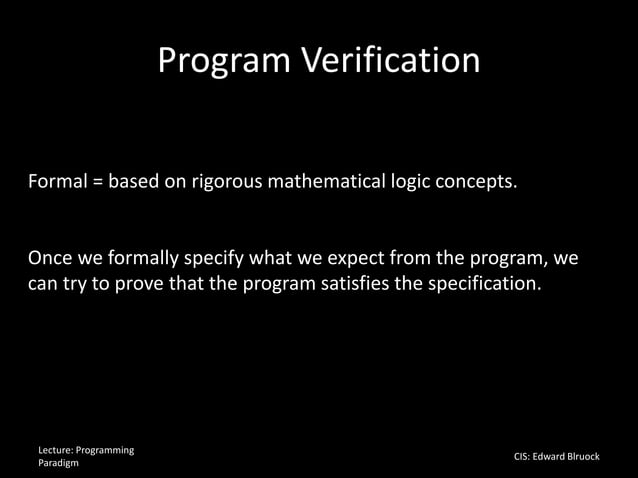 Program Verification

Formal = based on rigorous mathematical logic concepts.

Once we formally specify what we expect from the program, we can try to prove that the program satisfies the specification.

Lecture: Programming Paradigm

CIS: Edward Blruock